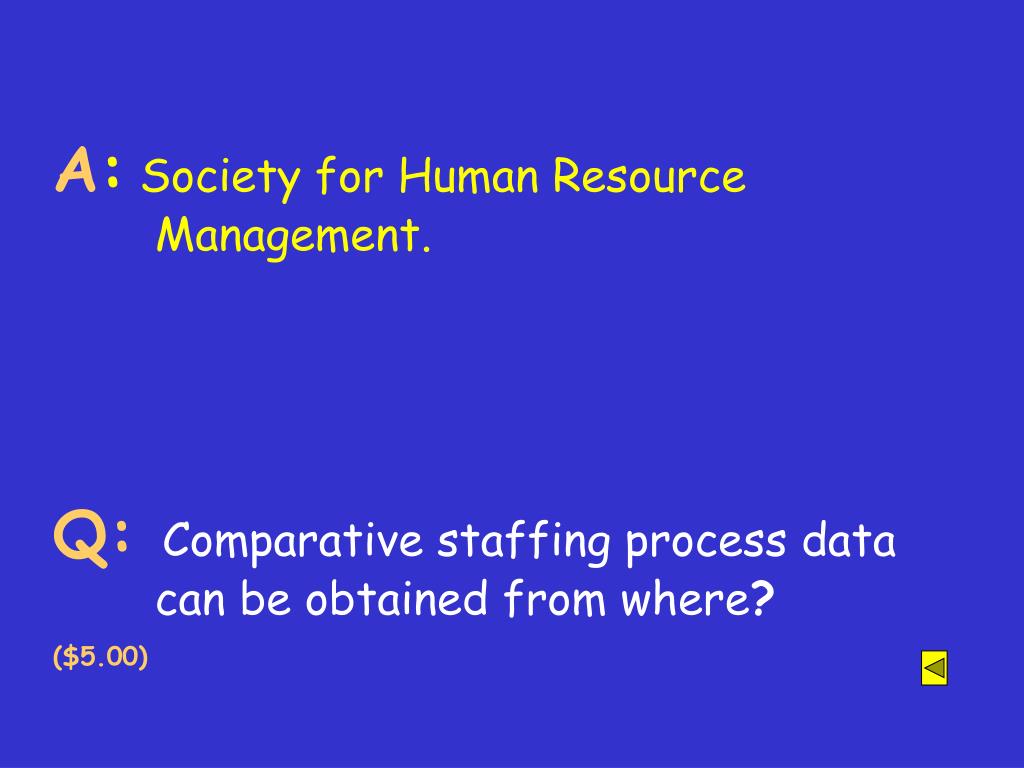 A: Society for Human Resource Management.

Q: Comparative staffing process data can be obtained from where?

($5.00)